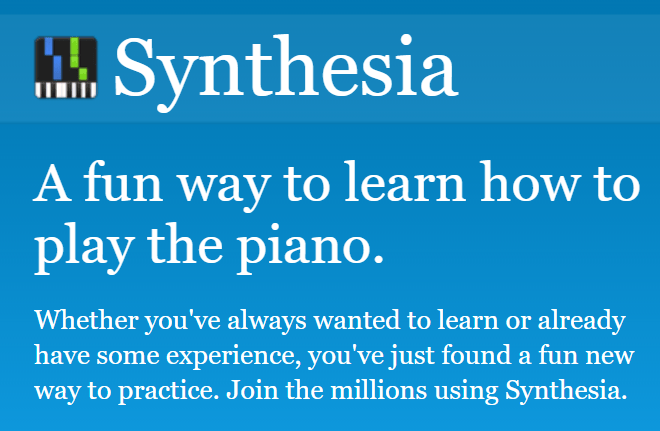 Synthesia

A fun way to learn how to play the piano.

Whether you've always wanted to learn or already have some experience, you've just found a fun new way to practice. Join the millions using Synthesia.